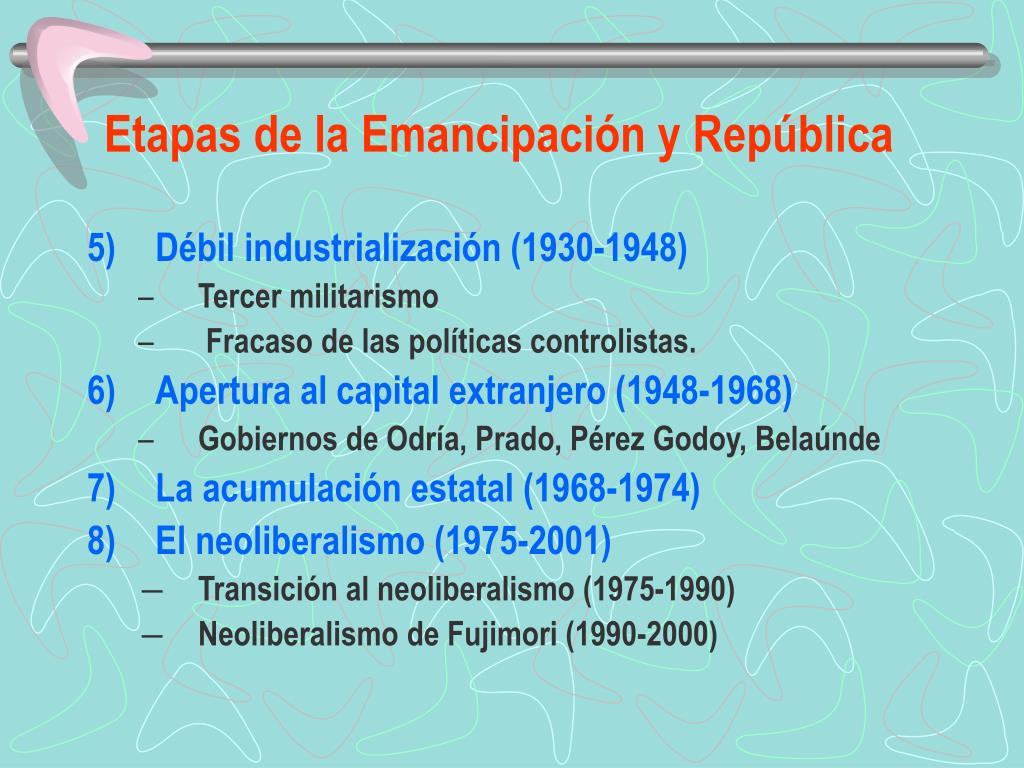 Etapas de la Emancipación y República

5) Débil industrialización (1930-1948)
– Tercer militarismo
– Fracaso de las políticas controlistas.
6) Apertura al capital extranjero (1948-1968)
– Gobiernos de Odría, Prado, Pérez Godoy, Belaúnde
7) La acumulación estatal (1968-1974)
8) El neoliberalismo (1975-2001)
– Transición al neoliberalismo (1975-1990)
– Neoliberalismo de Fujimori (1990-2000)